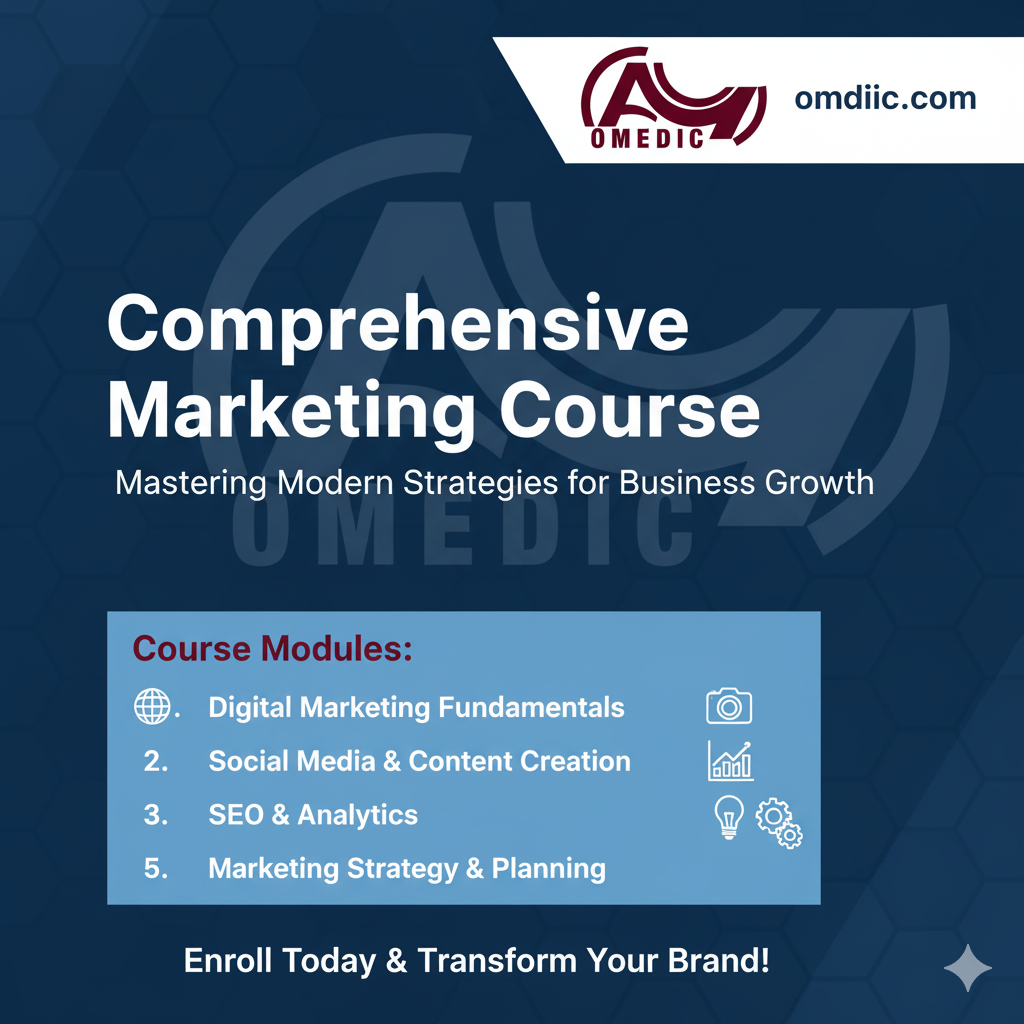 OMEDIC

omdiic.com

OMEDIC

Comprehensive Marketing Course

Mastering Modern Strategies for Business Growth

Course Modules:

. Digital Marketing Fundamentals

2. Social Media & Content Creation

3. SEO & Analytics

5. Marketing Strategy & Planning

Enroll Today & Transform Your Brand!